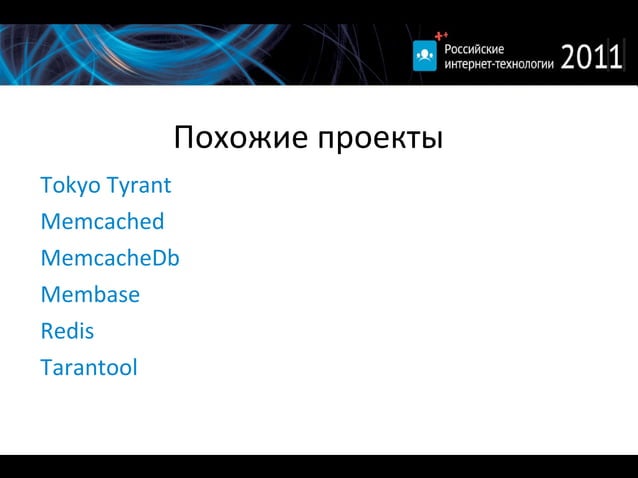 ++ Российские интернет-технологии 2011

Похожие проекты

Tokyo Tyrant

Memcached

MemcacheDb

Membase

Redis

Tarantool